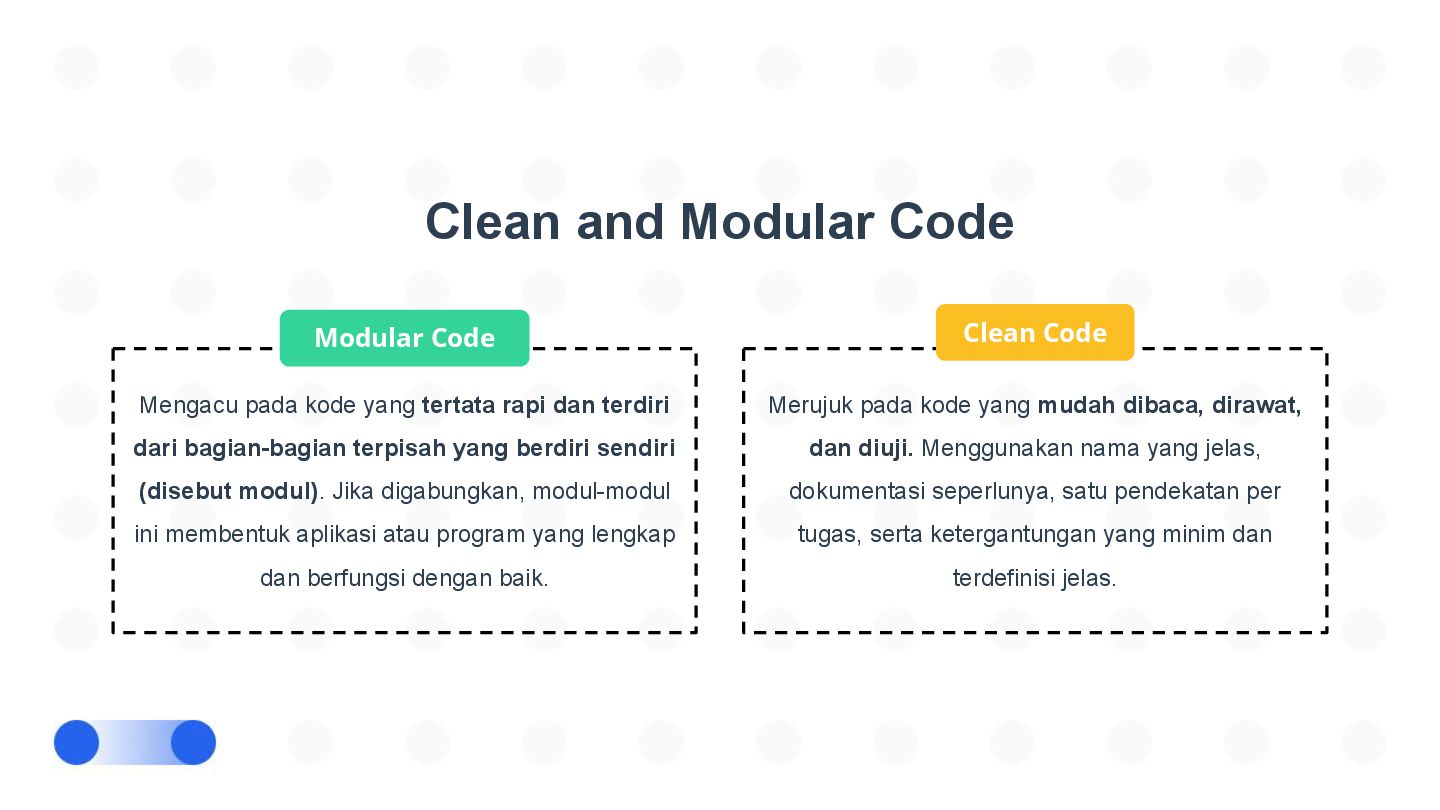 Clean and Modular Code

Modular Code

Mengacu pada kode yang tertata rapi dan terdiri dari bagian-bagian terpisah yang berdiri sendiri (disebut modul). Jika digabungkan, modul-modul ini membentuk aplikasi atau program yang lengkap dan berfungsi dengan baik.

Clean Code

Merujuk pada kode yang mudah dibaca, dirawat, dan diuji. Menggunakan nama yang jelas, dokumentasi seperlunya, satu pendekatan per tugas, serta ketergantungan yang minim dan terdefinisi jelas.